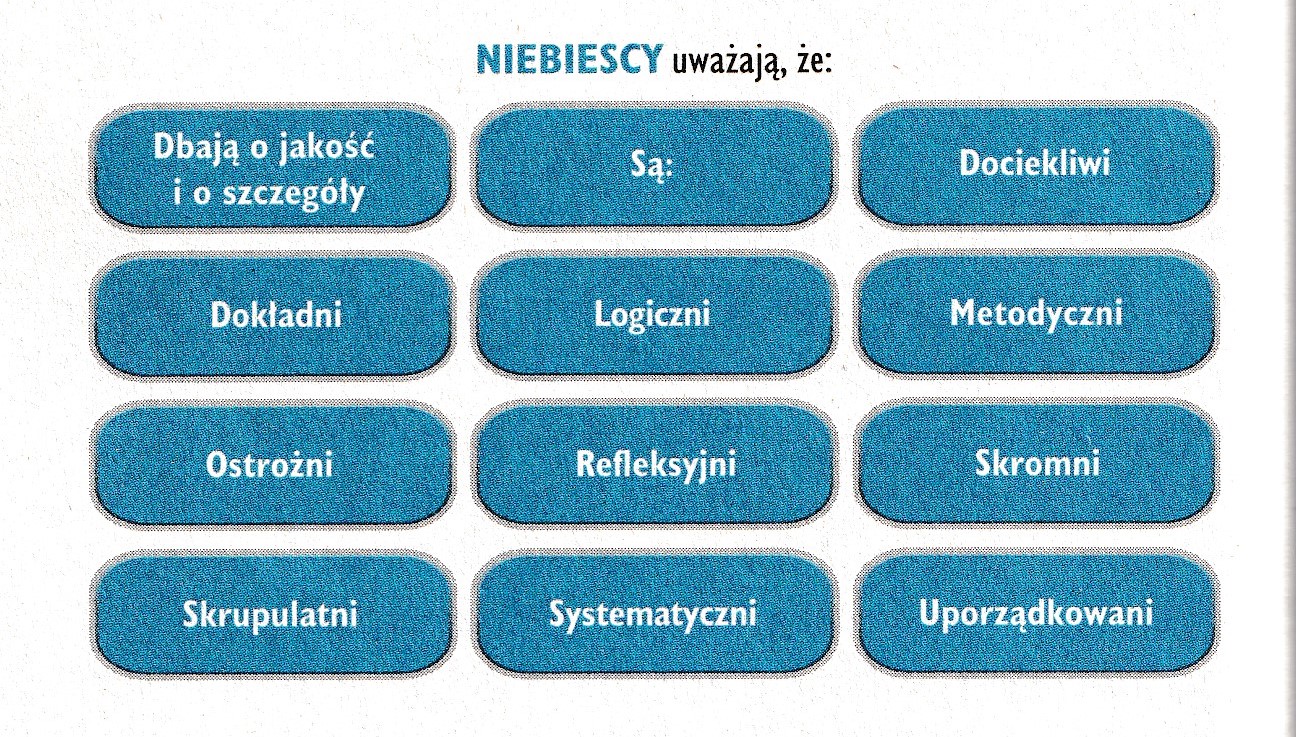 NIEBIESCY uważają, że:

Dbają o jakość i o szczegóły

Są:

Dociekliwi

Dokładni

Logiczni

Metodyczni

Ostrożni

Refleksyjni

Skromni

Skrupulatni

Systematyczni

Uporządkowani